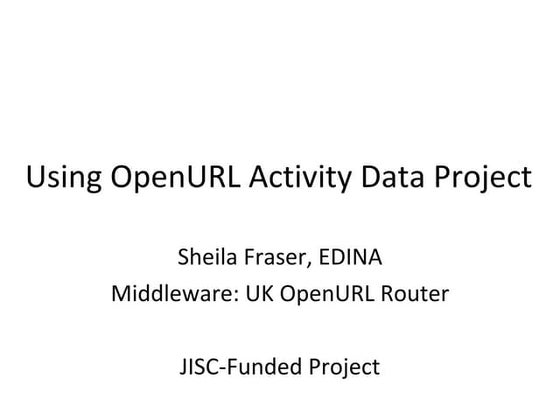 Using OpenURL Activity Data Project

Sheila Fraser, EDINA
Middleware: UK OpenURL Router

JISC-Funded Project